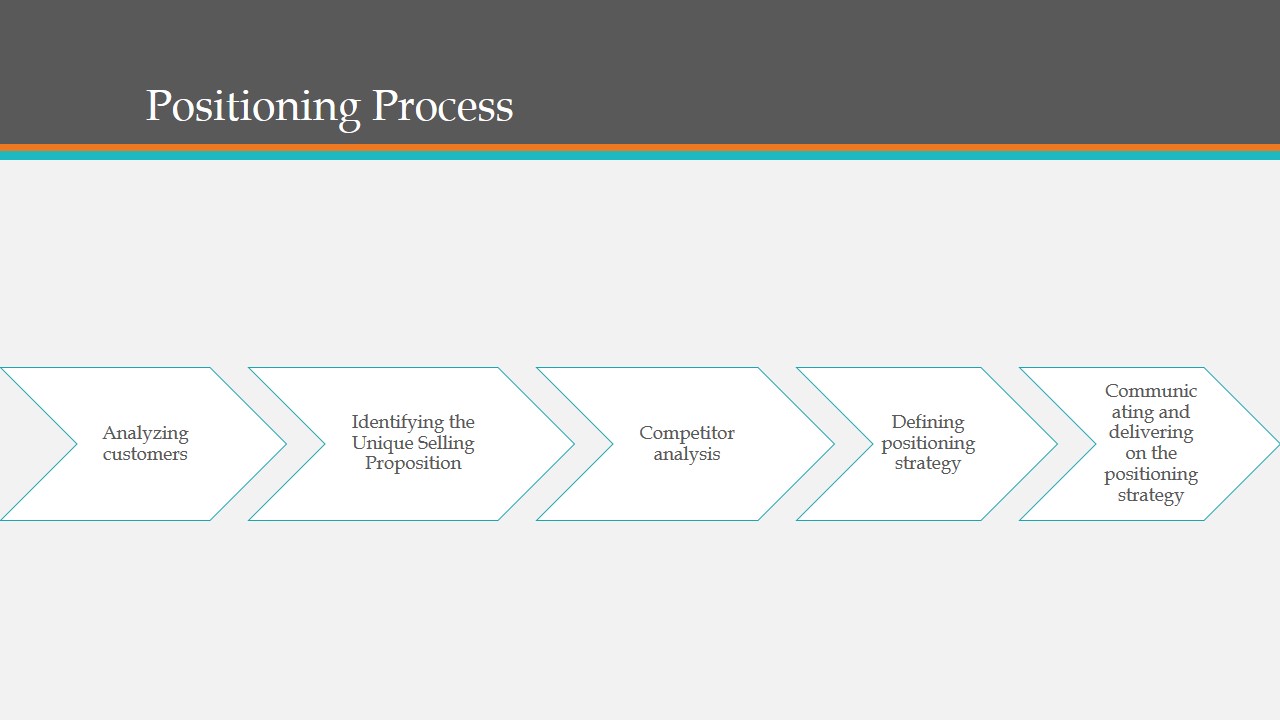 Positioning Process

Analyzing customers

Identifying the Unique Selling Proposition

Competitor analysis

Defining positioning strategy

Communic ating and delivering on the positioning strategy